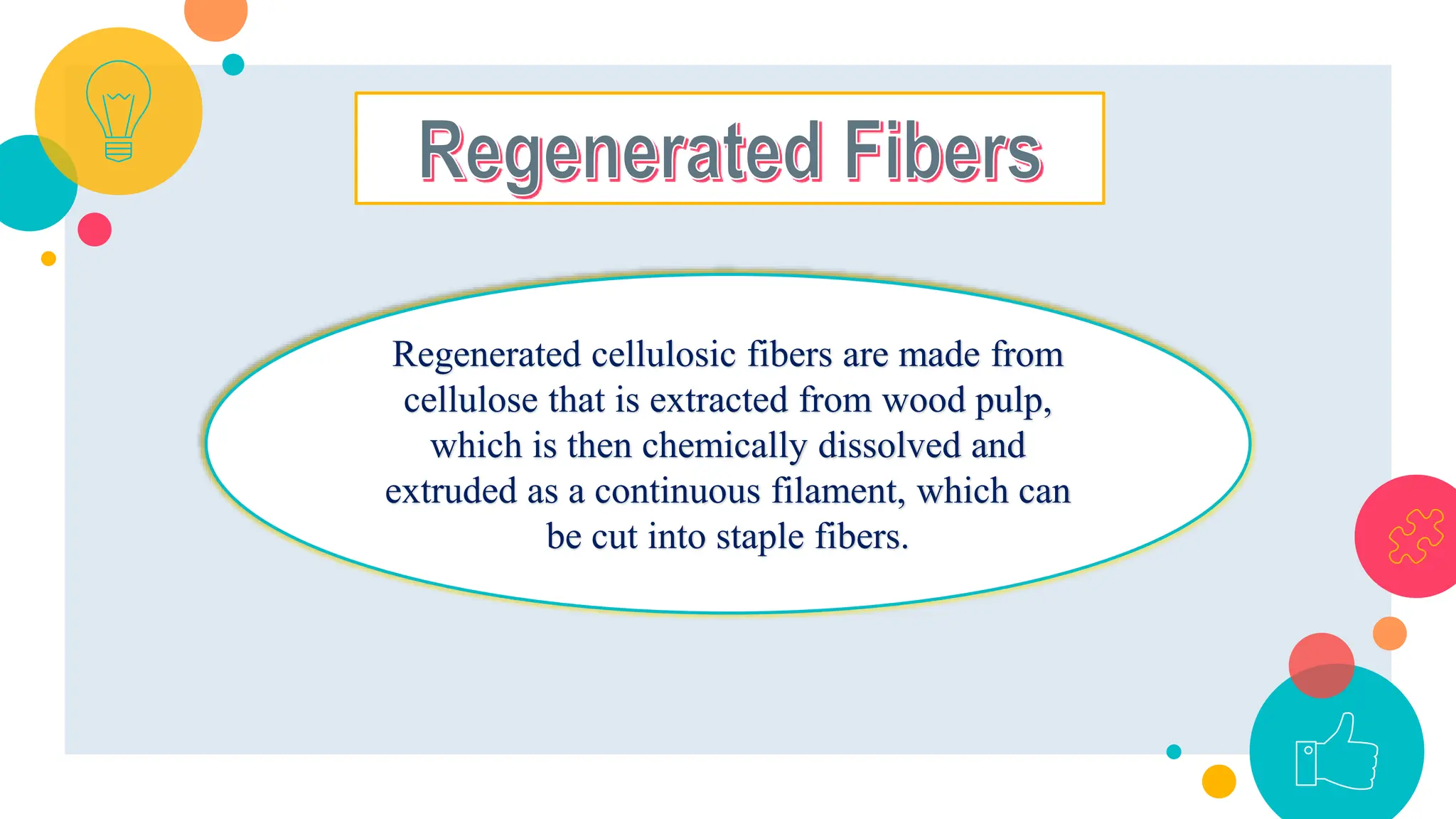 Regenerated Fibers

Regenerated cellulosic fibers are made from cellulose that is extracted from wood pulp, which is then chemically dissolved and extruded as a continuous filament, which can be cut into staple fibers.